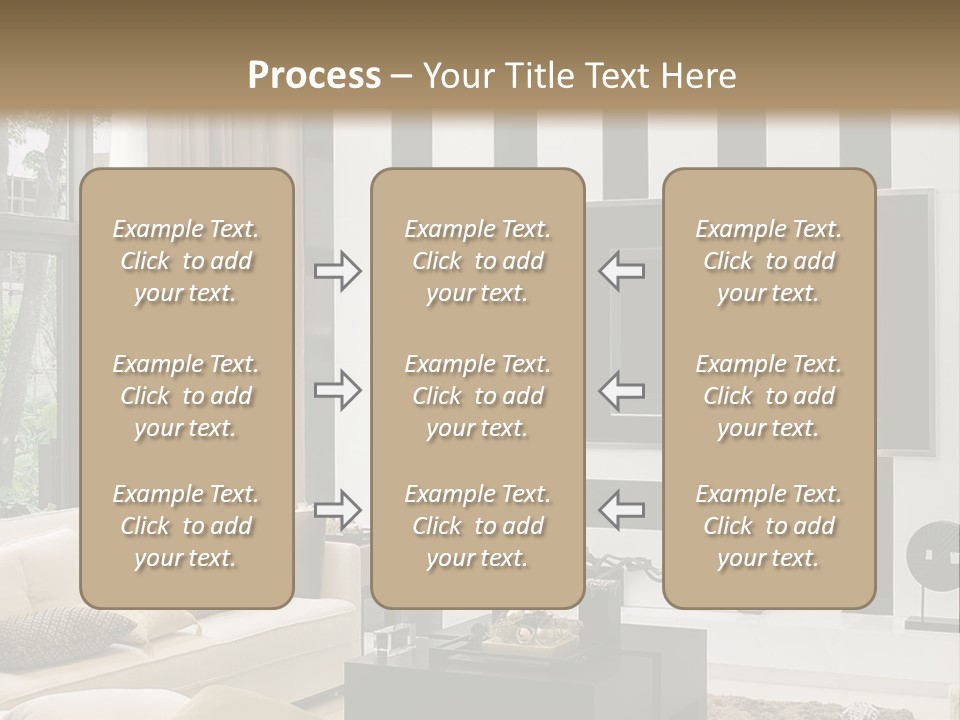 Process – Your Title Text Here

Example Text. Click to add your text.

Example Text. Click to add your text.

Example Text. Click to add your text.

Example Text. Click to add your text.

Example Text. Click to add your text.

Example Text. Click to add your text.

Example Text. Click to add your text.

Example Text. Click to add your text.

Example Text. Click to add your text.